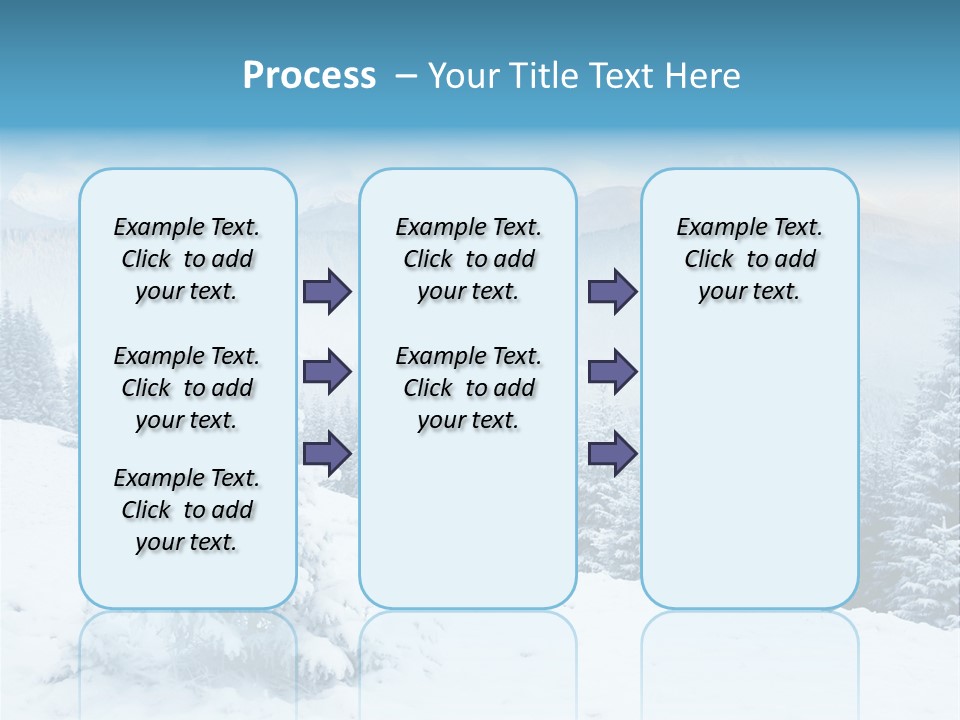 Process – Your Title Text Here

Example Text. Click to add your text.

Example Text. Click to add your text.

Example Text. Click to add your text.

Example Text. Click to add your text.

Example Text. Click to add your text.

Example Text. Click to add your text.